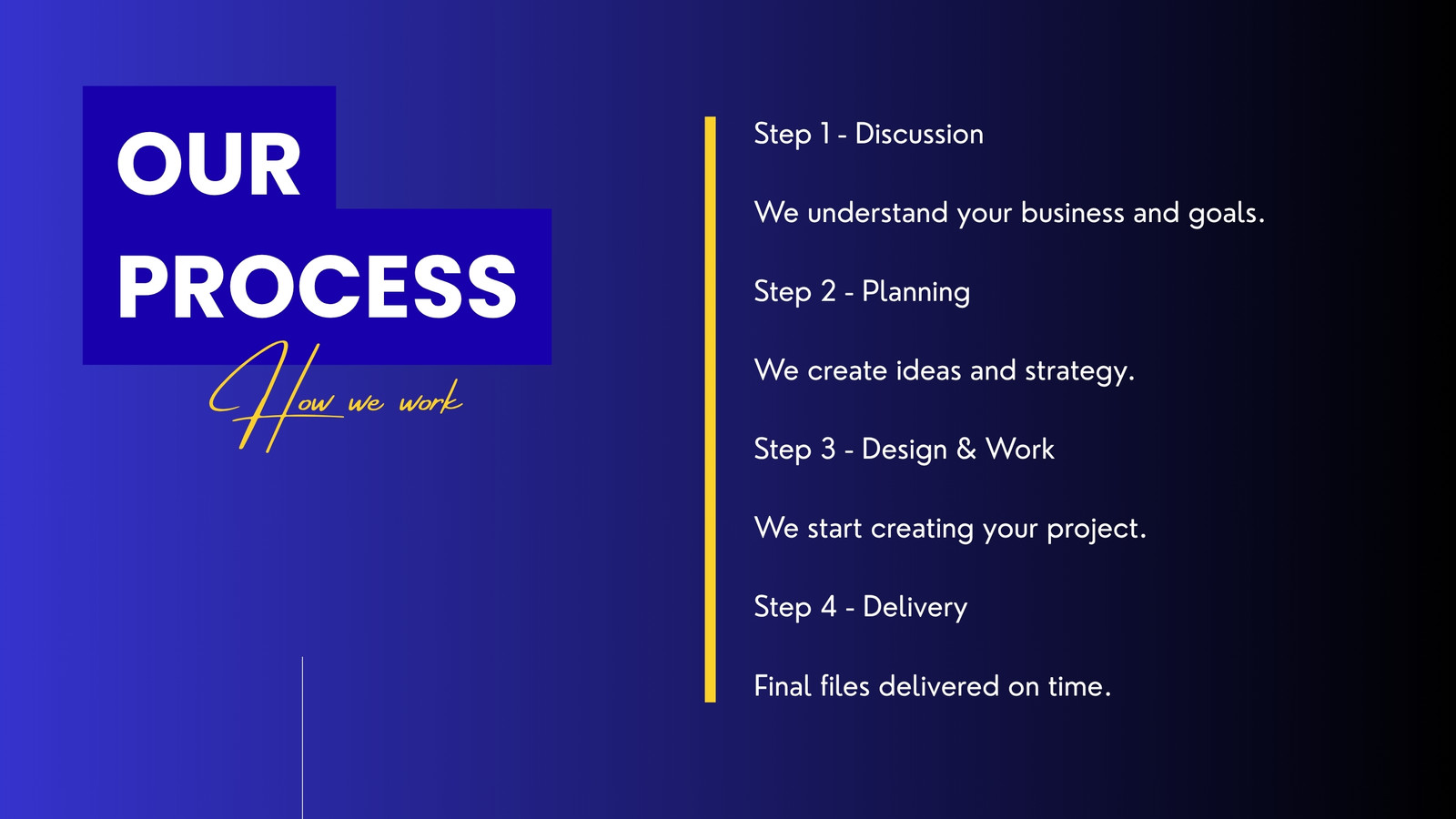 OUR PROCESS

How we work

Step 1 - Discussion

We understand your business and goals.

Step 2 - Planning

We create ideas and strategy.

Step 3 - Design & Work

We start creating your project.

Step 4 - Delivery

Final files delivered on time.